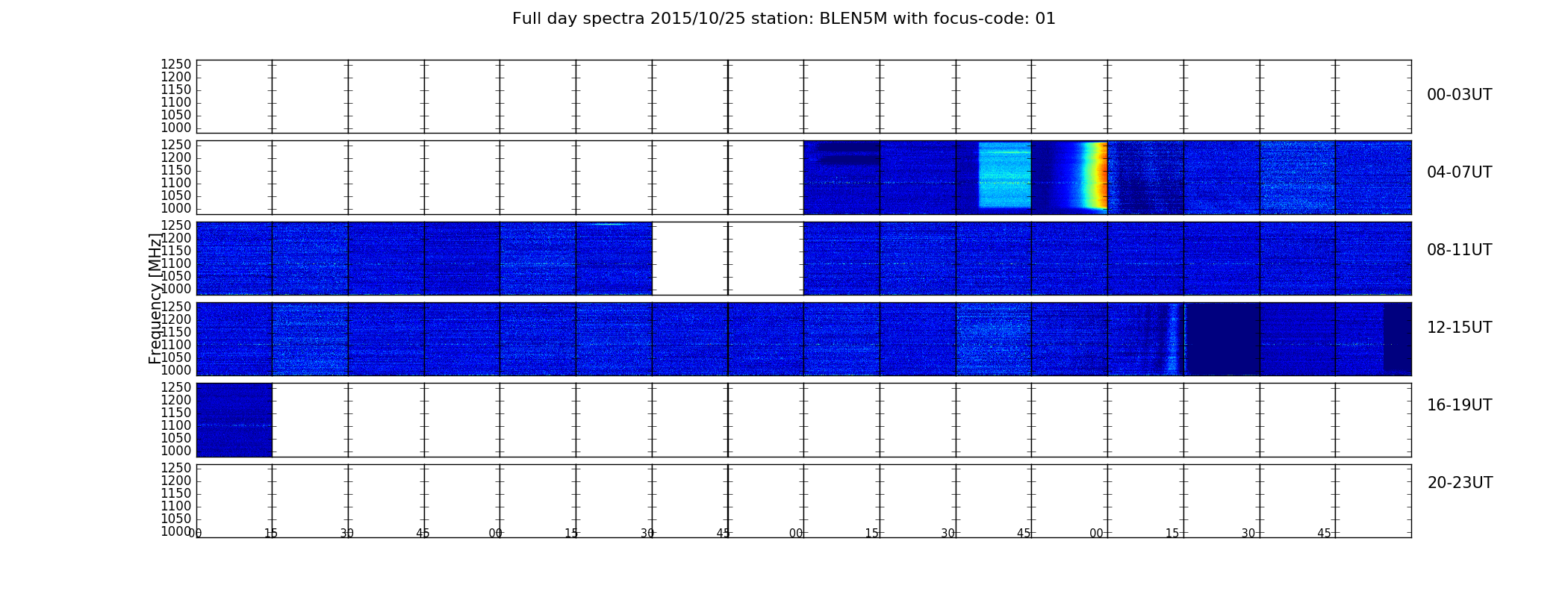 Full day spectra 2015/10/25 station: BLEN5M with focus-code: 01

1250
1200
1150
1100
1050
1000

00-03UT

1250
1200
1150
1100
1050
1000

04-07UT

1250
1200
1150
1100
1050
1000

08-11UT

Frequency [MHz]

1250
1200
1150
1100
1050
1000

12-15UT

1250
1200
1150
1100
1050
1000

16-19UT

1250
1200
1150
1100
1050
1000

20-23UT

00 15 30 45 00 15 30 45 00 15 30 45 00 15 30 45